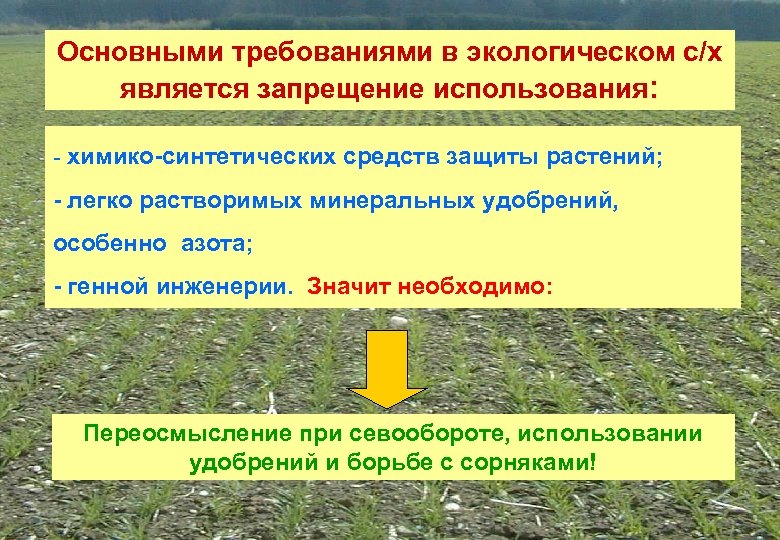 Основными требованиями в экологическом с/х является запрещение использования:

- химико-синтетических средств защиты растений;

- легко растворимых минеральных удобрений, особенно азота;

- генной инженерии. Значит необходимо:

Переосмысление при севообороте, использовании удобрений и борьбе с сорняками!